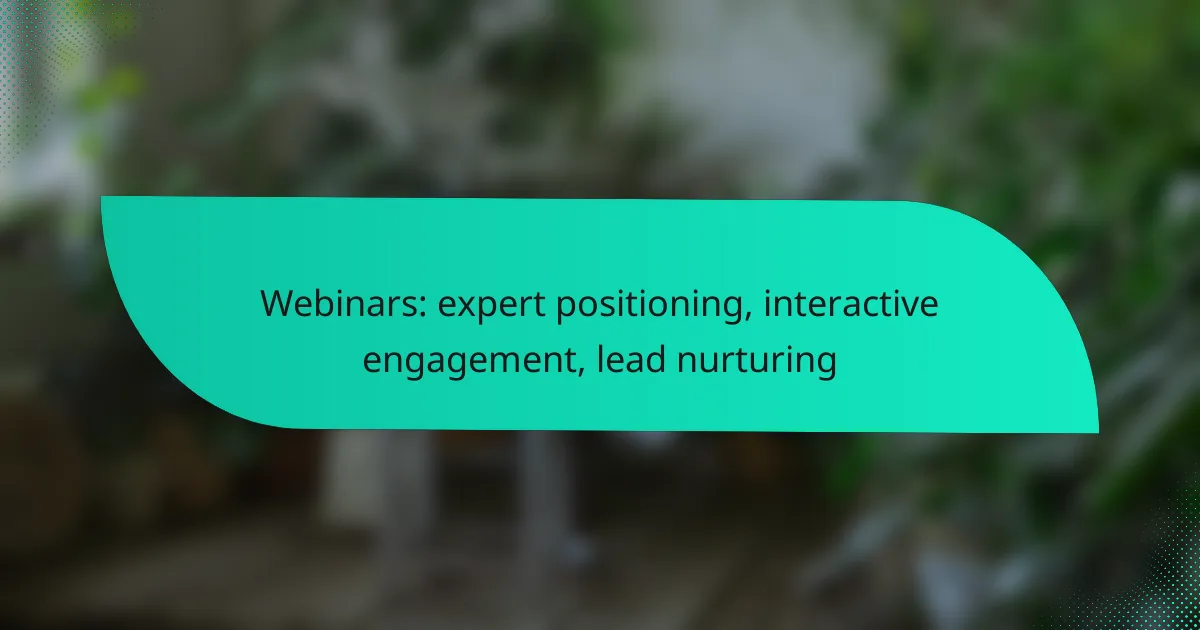 Webinars: expert positioning, interactive engagement, lead nurturing